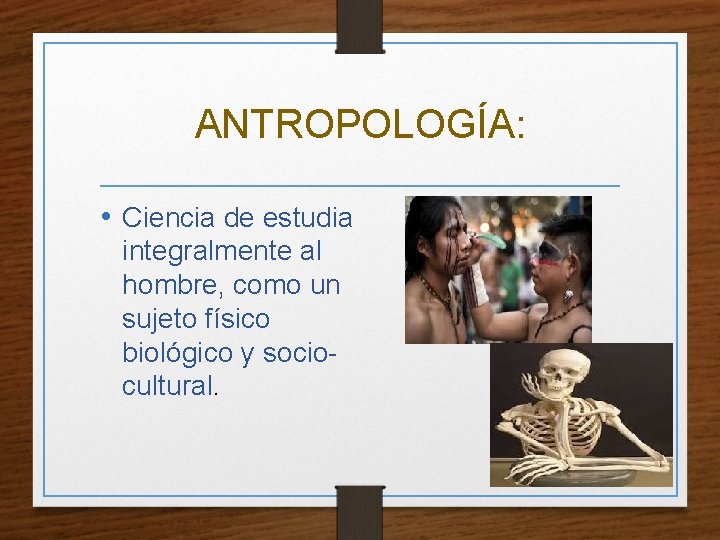 ANTROPOLOGÍA:

• Ciencia de estudia integralmente al hombre, como un sujeto físico biológico y socio-cultural.